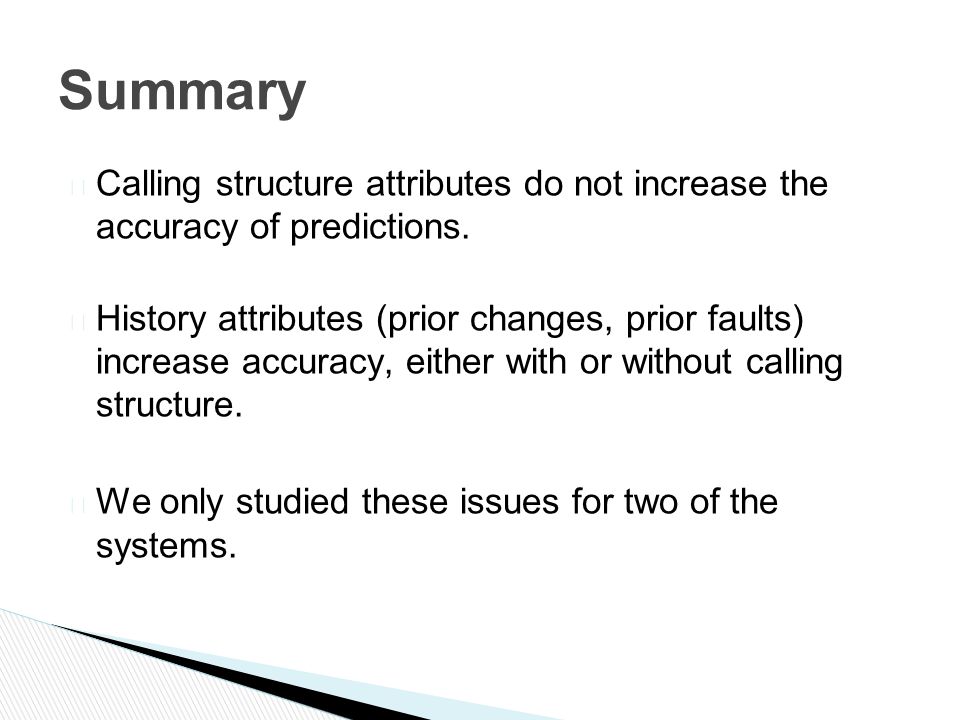 Summary

Calling structure attributes do not increase the accuracy of predictions.

History attributes (prior changes, prior faults) increase accuracy, either with or without calling structure.

We only studied these issues for two of the systems.